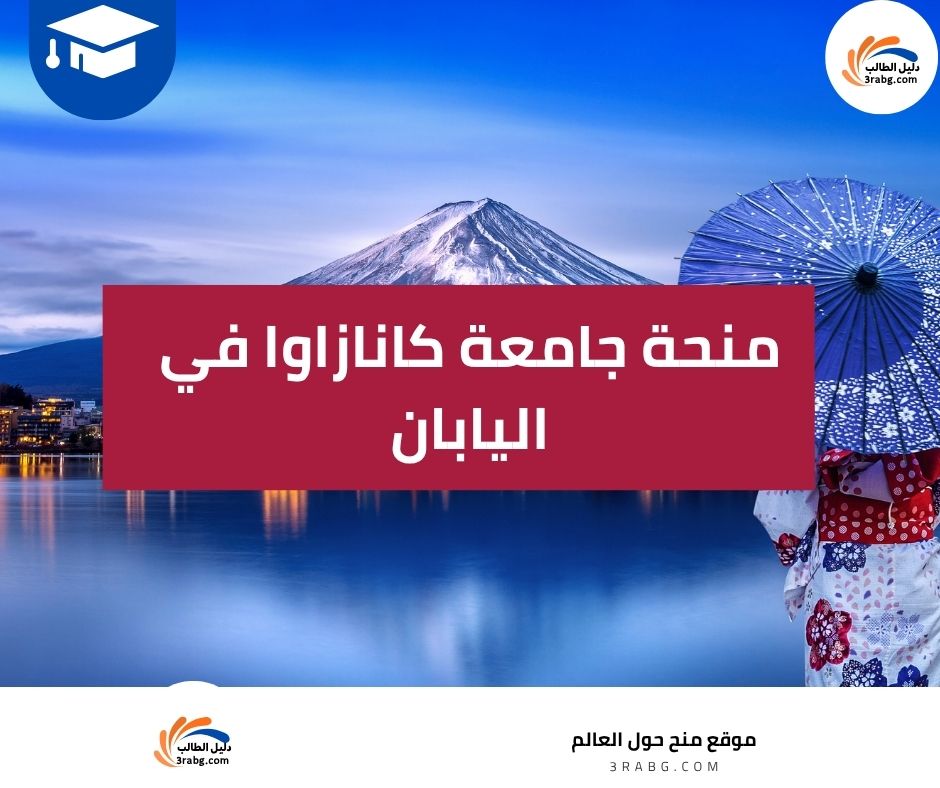 دليل الطالب
3rabg.com

منحة جامعة كانازاوا في اليابان

دليل الطالب
3rabg.com

موقع منح حول العالم
3RABG.COM